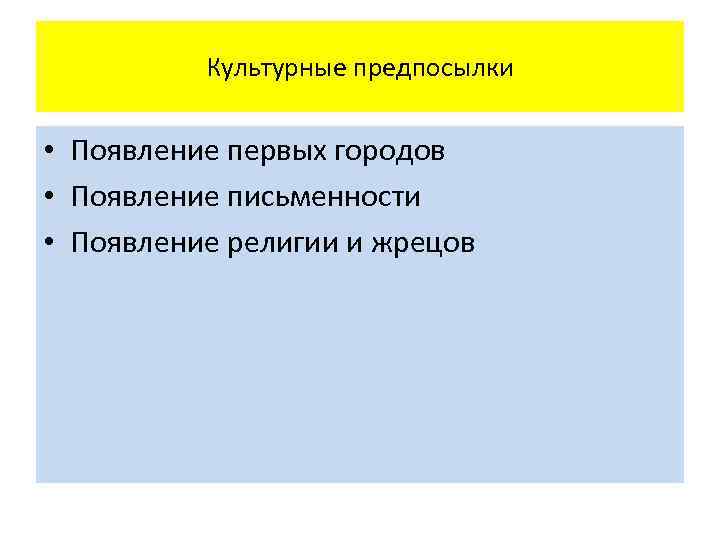 Культурные предпосылки

• Появление первых городов
• Появление письменности
• Появление религии и жрецов